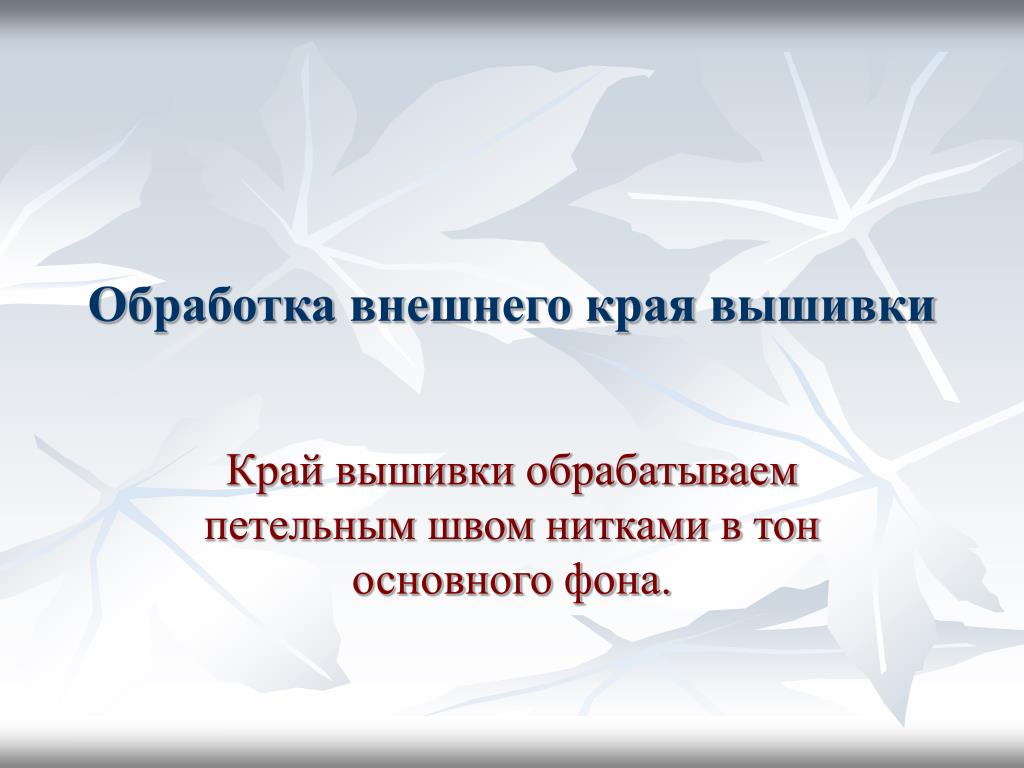 Обработка внешнего края вышивки

Край вышивки обрабатываем петельным швом нитками в тон основного фона.